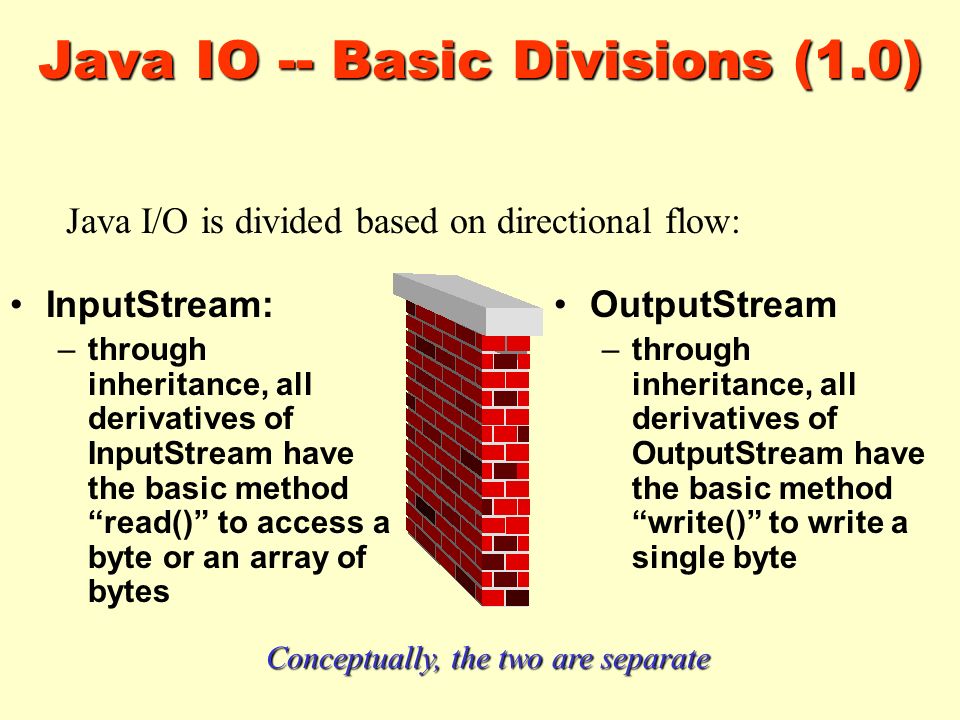 Java IO -- Basic Divisions (1.0)

Java I/O is divided based on directional flow:

• InputStream:
– through inheritance, all derivatives of InputStream have the basic method “read()” to access a byte or an array of bytes

• OutputStream
– through inheritance, all derivatives of OutputStream have the basic method “write()” to write a single byte

Conceptually, the two are separate